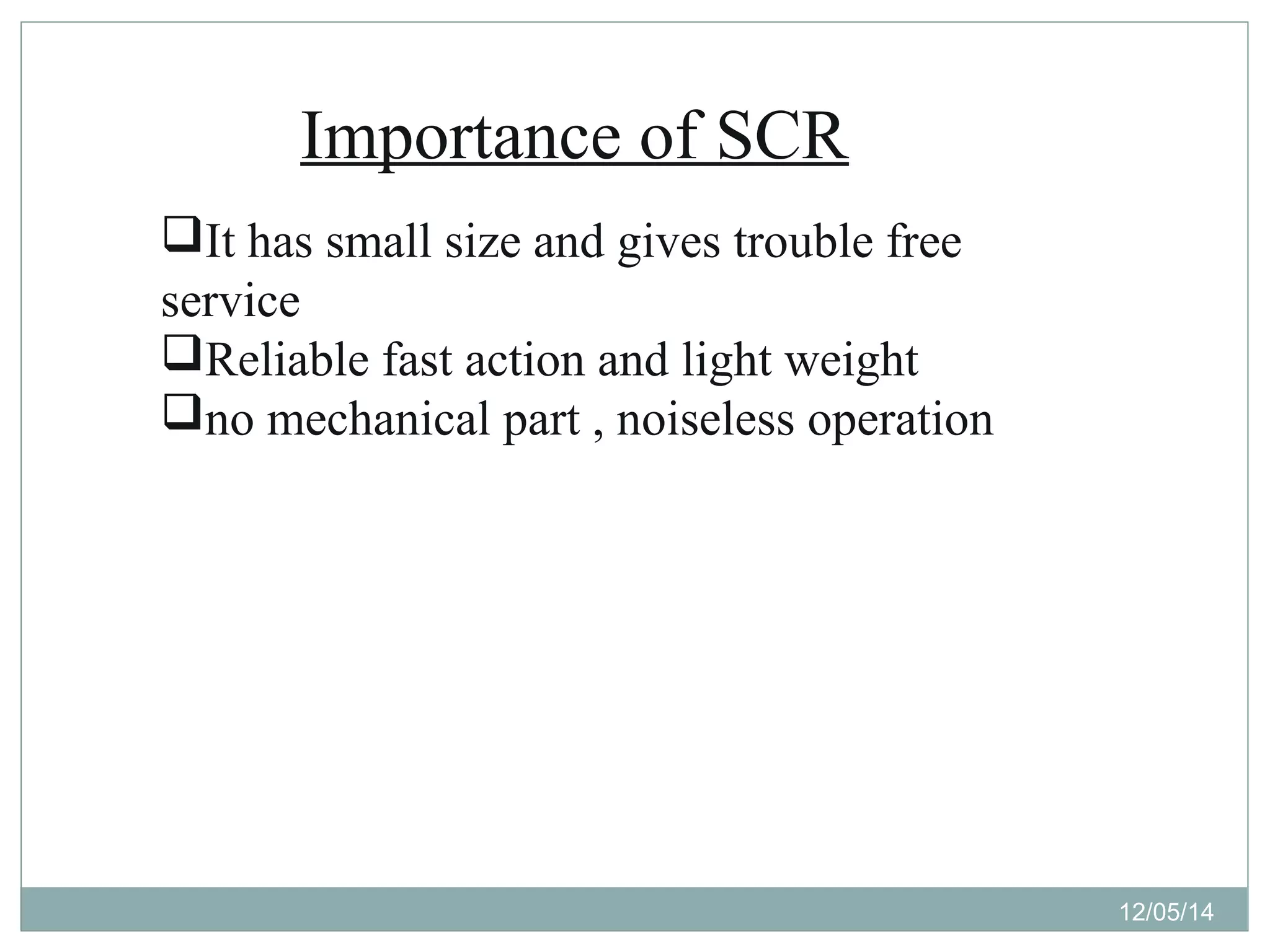 Importance of SCR

❑It has small size and gives trouble free service

❑Reliable fast action and light weight

❑no mechanical part , noiseless operation

12/05/14